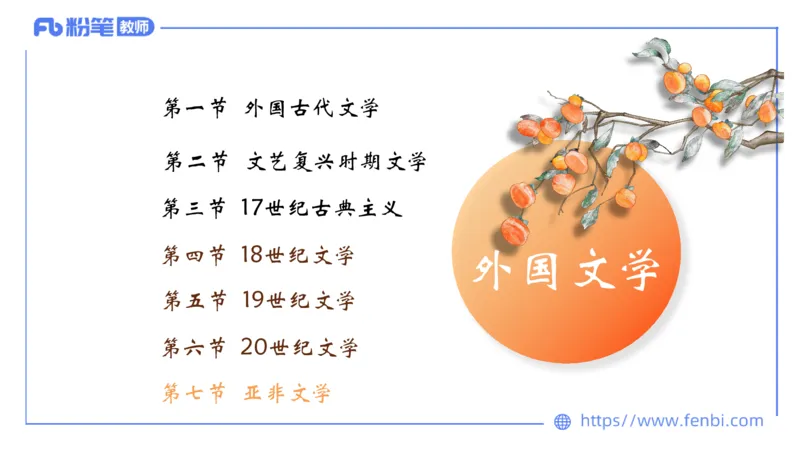 Fb 粉笔 教师

第一节 外国古代文学

第二节 文艺复兴时期文学

第三节 17世纪古典主义

第四节 18世纪文学

第五节 19世纪文学

第六节 20世纪文学

第七节 亚非文学

外国文学

https://www.fenbi.com